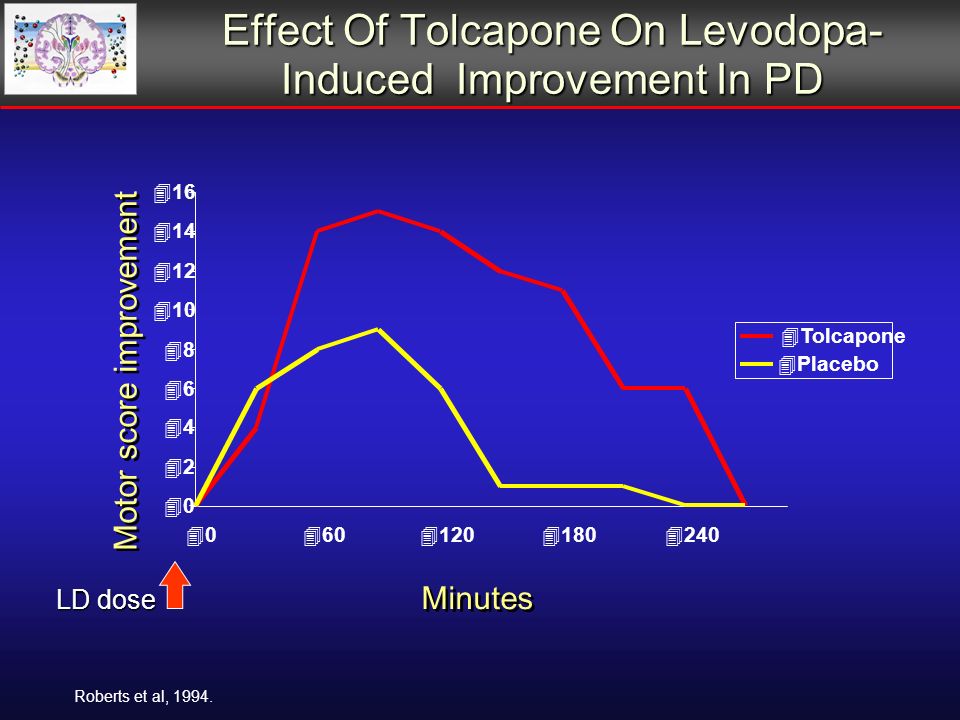 Effect Of Tolcapone On Levodopa-Induced Improvement In PD

Motor score improvement

16
14
12
10
8
6
4
2
0

0
60
120
180
240

Tolcapone
Placebo

LD dose

Minutes

Roberts et al, 1994.